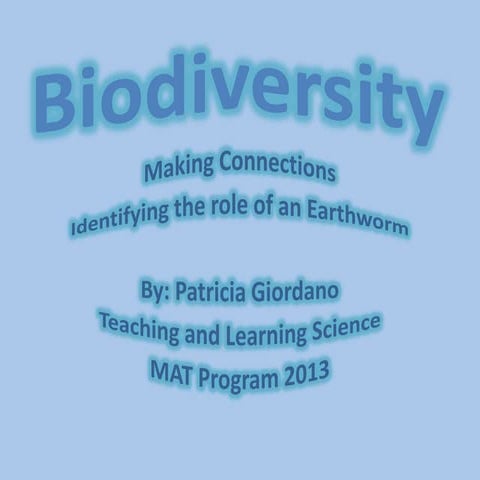 Biodiversity

Making Connections
Identifying the role of an Earthworm

By: Patricia Giordano
Teaching and Learning Science
MAT Program 2013